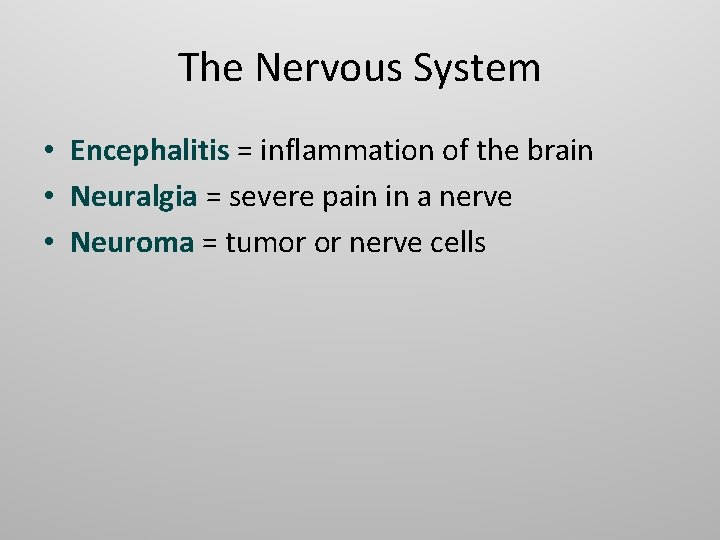 The Nervous System

• Encephalitis = inflammation of the brain
• Neuralgia = severe pain in a nerve
• Neuroma = tumor or nerve cells